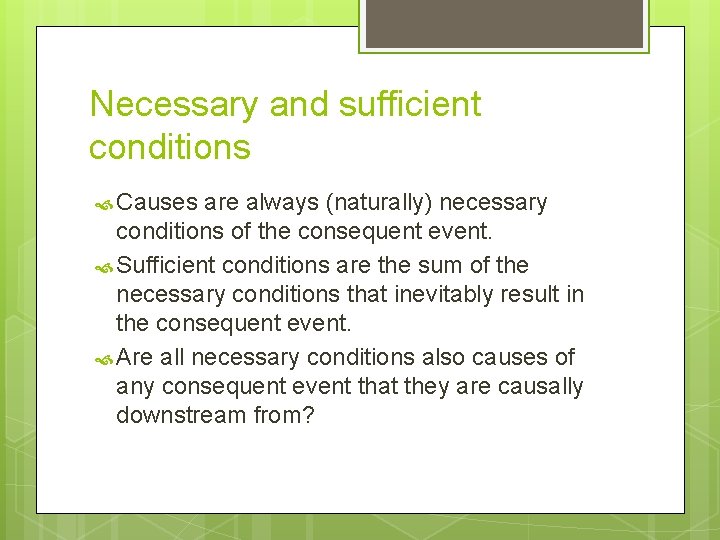 Necessary and sufficient conditions

Causes are always (naturally) necessary conditions of the consequent event.

Sufficient conditions are the sum of the necessary conditions that inevitably result in the consequent event.

Are all necessary conditions also causes of any consequent event that they are causally downstream from?